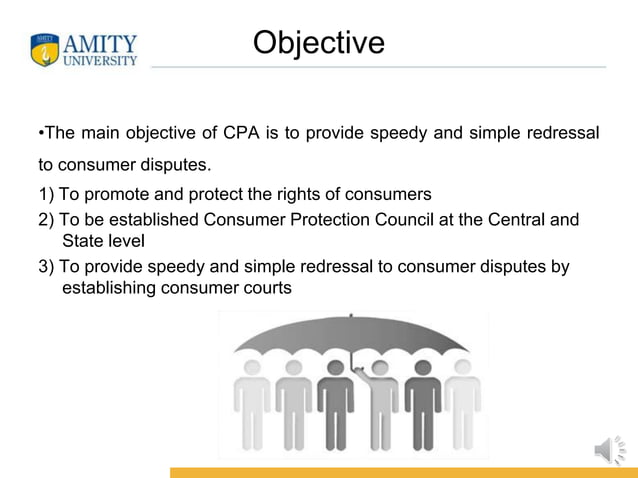 AMITY
UNIVERSITY

Objective

•The main objective of CPA is to provide speedy and simple redressal to consumer disputes.

1) To promote and protect the rights of consumers
2) To be established Consumer Protection Council at the Central and State level
3) To provide speedy and simple redressal to consumer disputes by establishing consumer courts